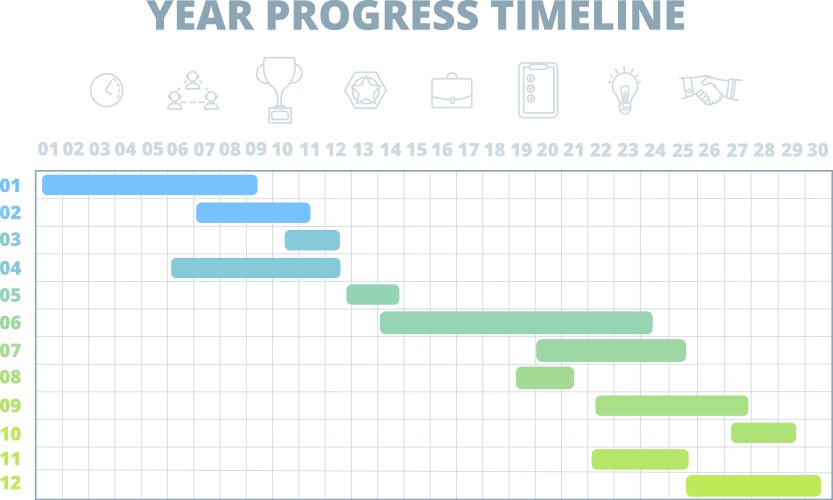 YEAR PROGRESS TIMELINE

01 02 03 04 05 06 07 08 09 10 11 12 13 14 15 16 17 18 19 20 21 22 23 24 25 26 27 28 29 30

01
02
03
04
05
06
07
08
09
10
11
12